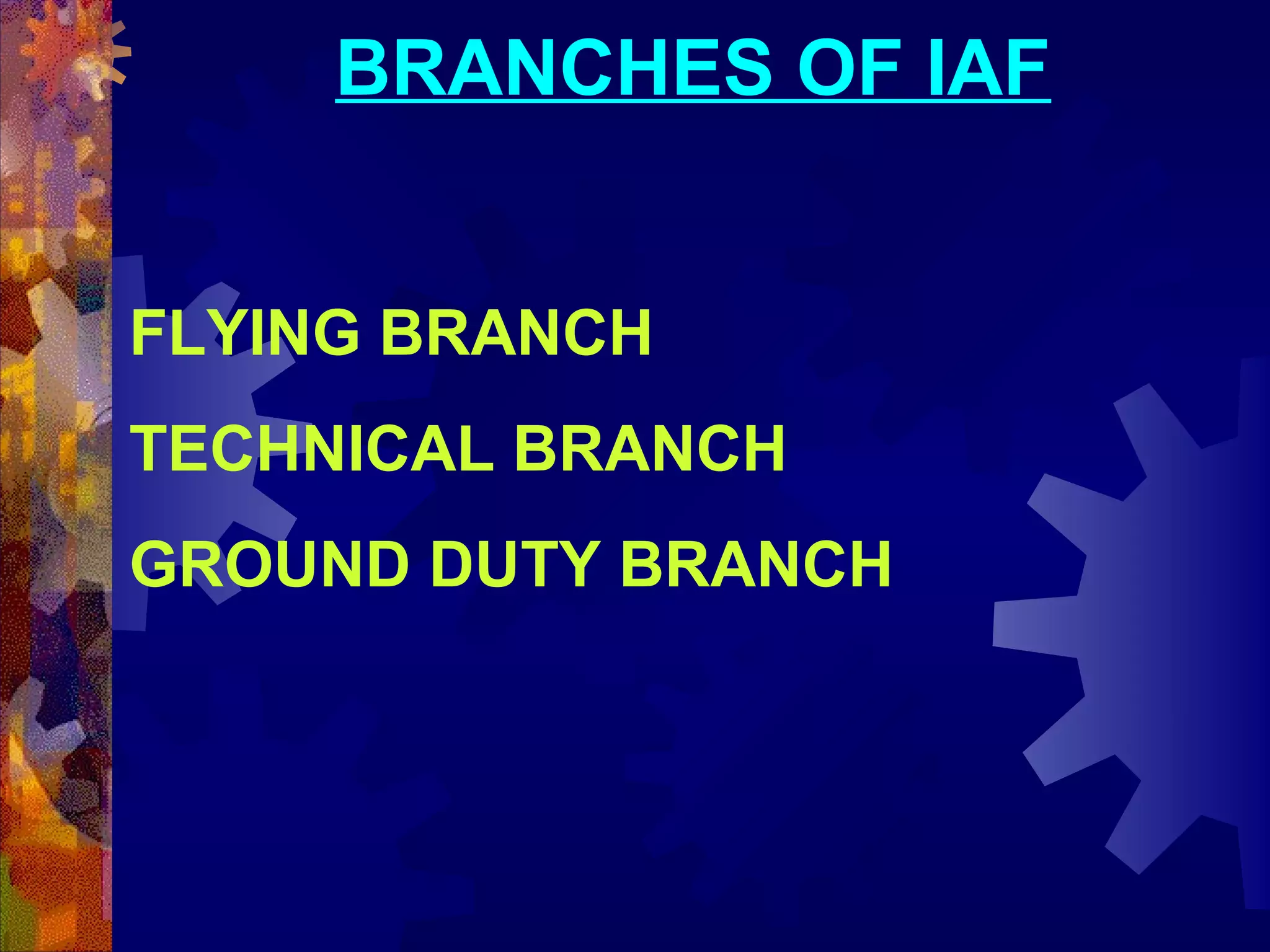 BRANCHES OF IAF

FLYING BRANCH

TECHNICAL BRANCH

GROUND DUTY BRANCH